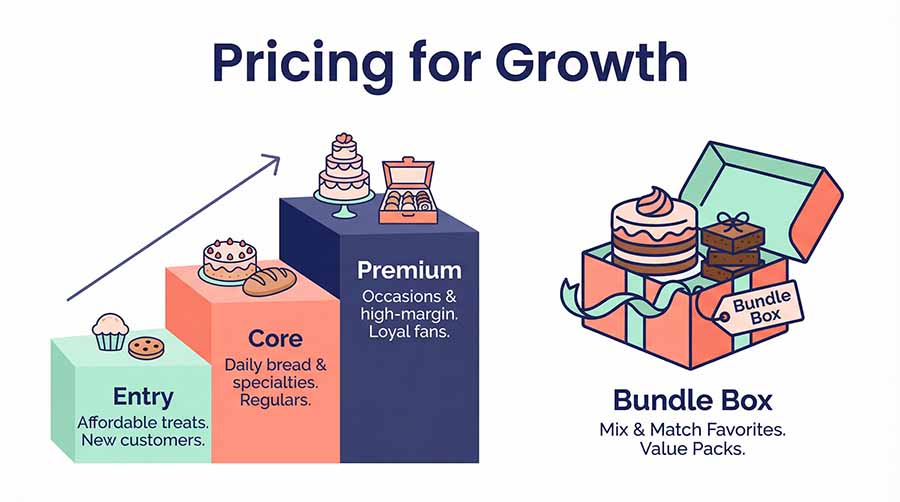 Pricing for Growth

Entry
Affordable treats.
New customers.

Core
Daily bread & specialties.
Regulars.

Premium
Occasions & high-margin.
Loyal fans.

Bundle Box

Bundle Box
Mix & Match Favorites.
Value Packs.